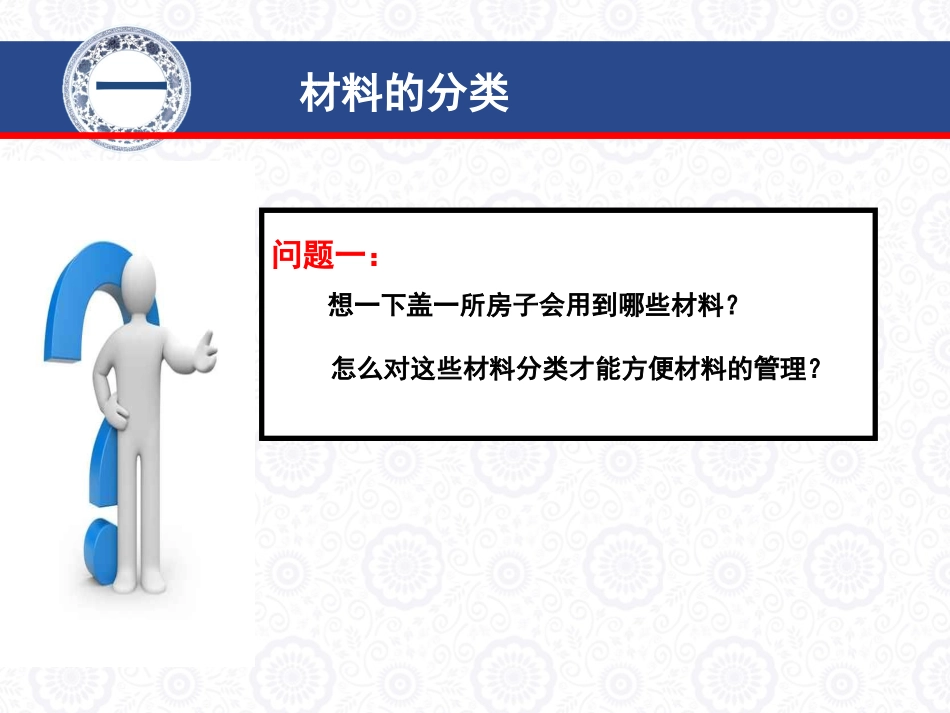 一

材料的分类

问题一：

想一下盖一所房子会用到哪些材料？

怎么对这些材料分类才能方便材料的管理？